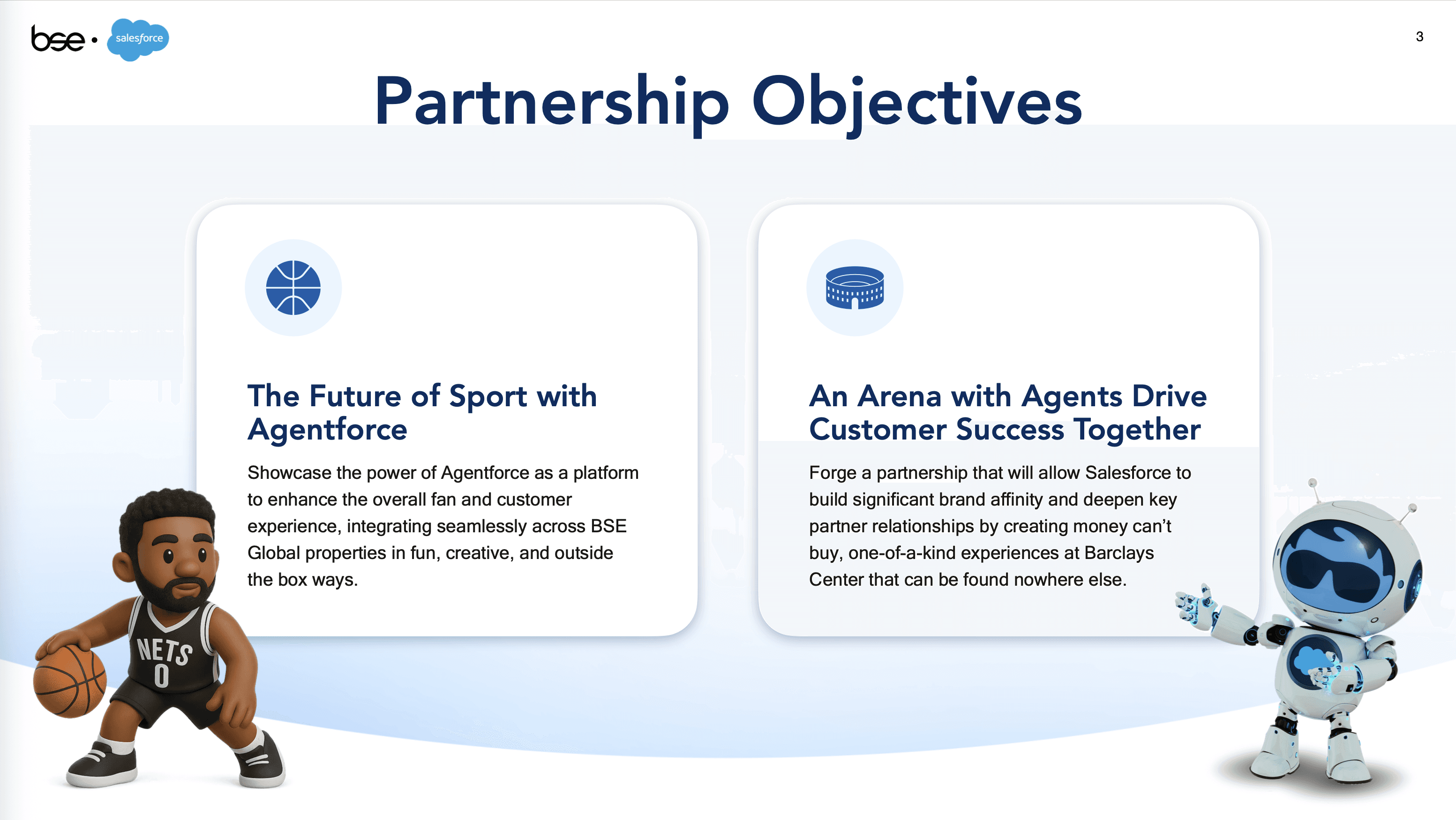 bse · salesforce

3

Partnership Objectives

The Future of Sport with Agentforce

Showcase the power of Agentforce as a platform to enhance the overall fan and customer experience, integrating seamlessly across BSE Global properties in fun, creative, and outside the box ways.

An Arena with Agents Drive Customer Success Together

Forge a partnership that will allow Salesforce to build significant brand affinity and deepen key partner relationships by creating money can't buy, one-of-a-kind experiences at Barclays Center that can be found nowhere else.

NETS
0